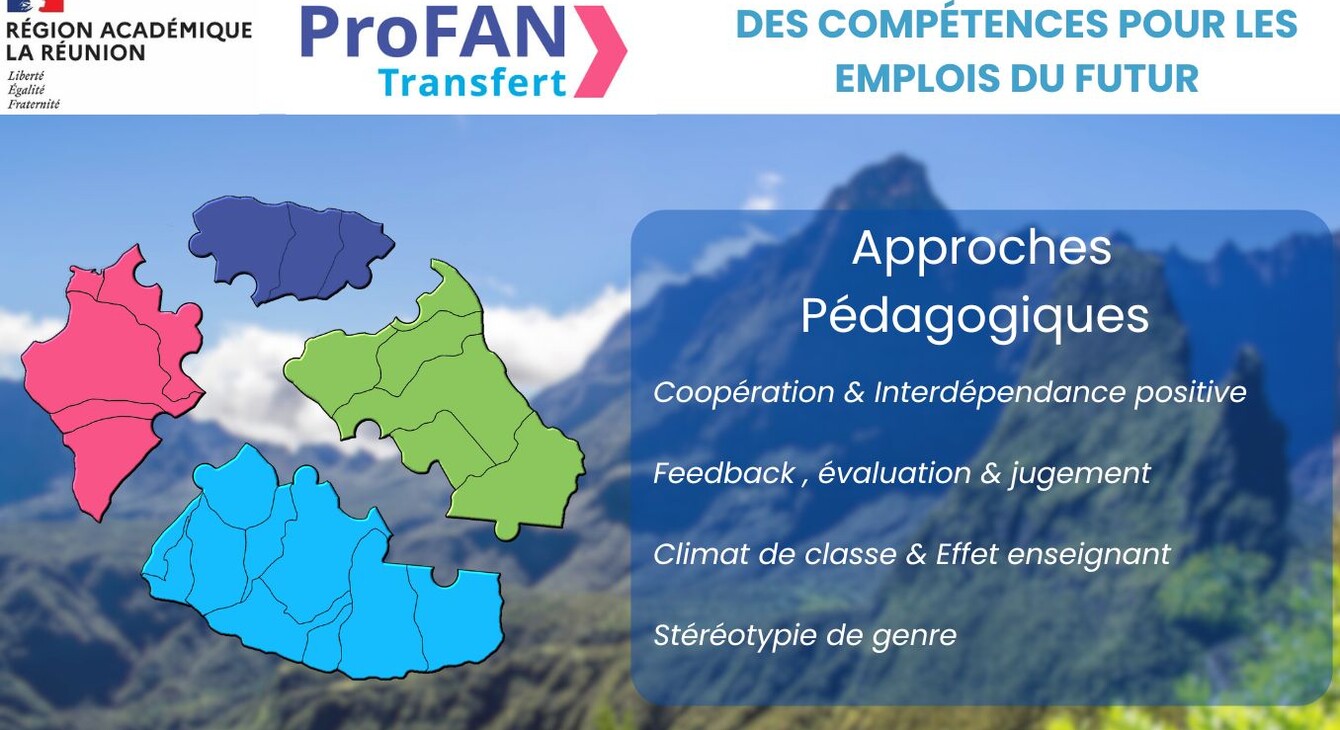 RÉGION ACADÉMIQUE
LA RÉUNION
Liberté
Égalité
Fraternité

ProFAN
Transfert

DES COMPÉTENCES POUR LES EMPLOIS DU FUTUR

Approches Pédagogiques

Coopération & Interdépendance positive

Feedback , évaluation & jugement

Climat de classe & Effet enseignant

Stéréotypie de genre